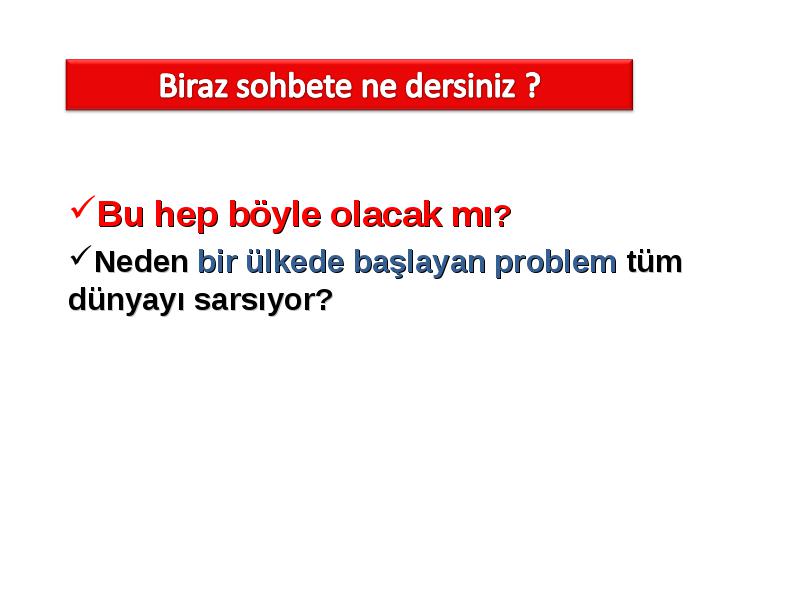 Biraz sohbete ne dersiniz ?

✓Bu hep böyle olacak mı?

✓Neden bir ülkede başlayan problem tüm dünyayı sarsıyor?